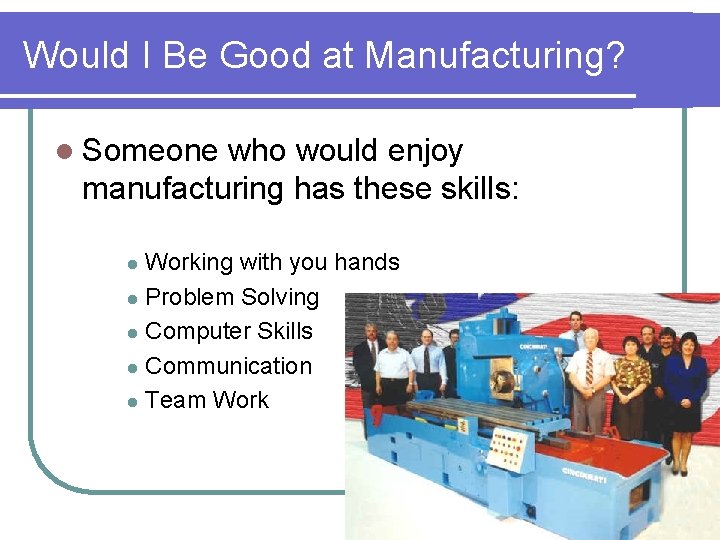 Would I Be Good at Manufacturing?

Someone who would enjoy manufacturing has these skills:

Working with you hands
Problem Solving
Computer Skills
Communication
Team Work

CINCINNATI

CINCINNATI